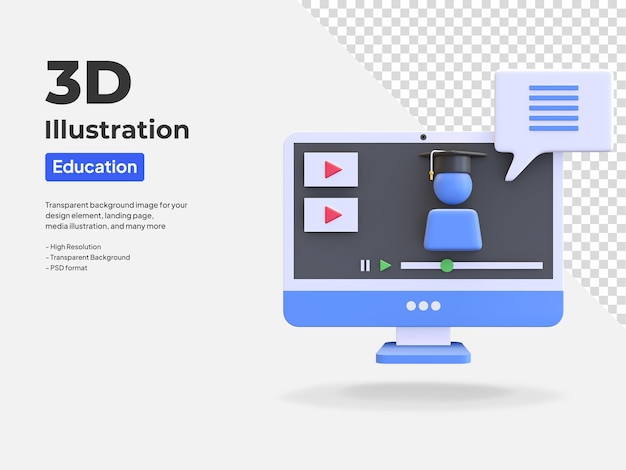 3D
Illustration
Education

Transparent background image for your design element, landing page, media illustration, and many more

- High Resolution
- Transparent Background
- PSD format